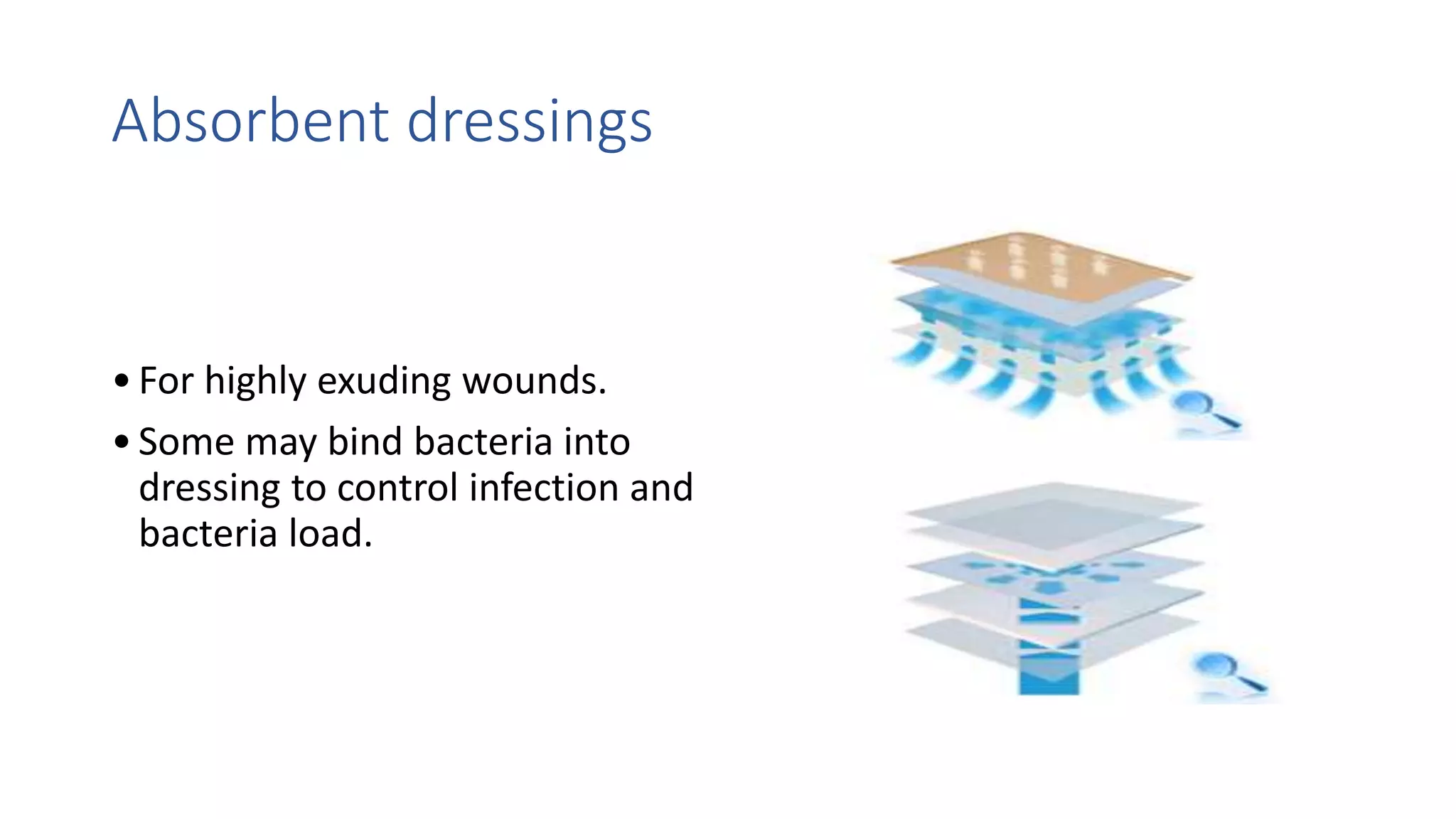 Absorbent dressings

• For highly exuding wounds.

• Some may bind bacteria into dressing to control infection and bacteria load.